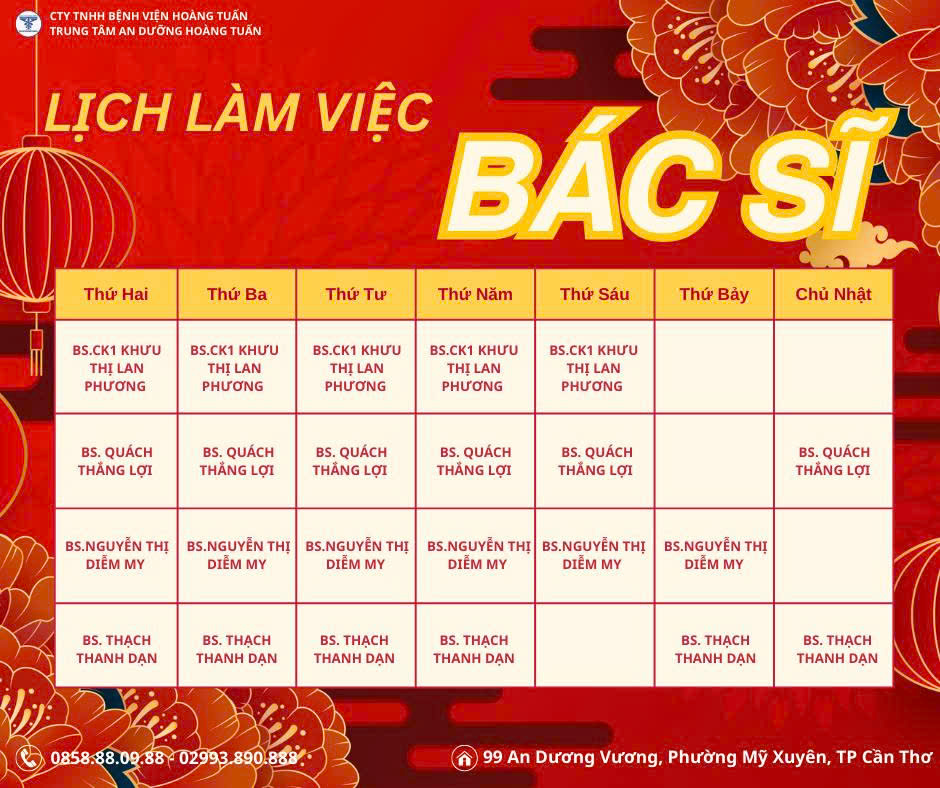 CTY TNHH BỆNH VIỆN HOÀNG TUẤN
TRUNG TÂM AN DƯỠNG HOÀNG TUẤN

LỊCH LÀM VIỆC
BÁC SĨ

| Thứ Hai | Thứ Ba | Thứ Tư | Thứ Năm | Thứ Sáu | Thứ Bảy | Chủ Nhật |
|---|---|---|---|---|---|---|
| BS.CK1 KHƯU THỊ LAN PHƯƠNG | BS.CK1 KHƯU THỊ LAN PHƯƠNG | BS.CK1 KHƯU THỊ LAN PHƯƠNG | BS.CK1 KHƯU THỊ LAN PHƯƠNG | BS.CK1 KHƯU THỊ LAN PHƯƠNG | | |
| BS. QUÁCH THẮNG LỢI | BS. QUÁCH THẮNG LỢI | BS. QUÁCH THẮNG LỢI | BS. QUÁCH THẮNG LỢI | BS. QUÁCH THẮNG LỢI | | BS. QUÁCH THẮNG LỢI |
| BS.NGUYỄN THỊ DIỄM MY | BS.NGUYỄN THỊ DIỄM MY | BS.NGUYỄN THỊ DIỄM MY | BS.NGUYỄN THỊ DIỄM MY | BS.NGUYỄN THỊ DIỄM MY | BS.NGUYỄN THỊ DIỄM MY | |
| BS. THẠCH THANH DẠN | BS. THẠCH THANH DẠN | BS. THẠCH THANH DẠN | BS. THẠCH THANH DẠN | | BS. THẠCH THANH DẠN | BS. THẠCH THANH DẠN |

0858.88.09.88 - 02993.890.888
99 An Dương Vương, Phường Mỹ Xuyên, TP Cần Thơ